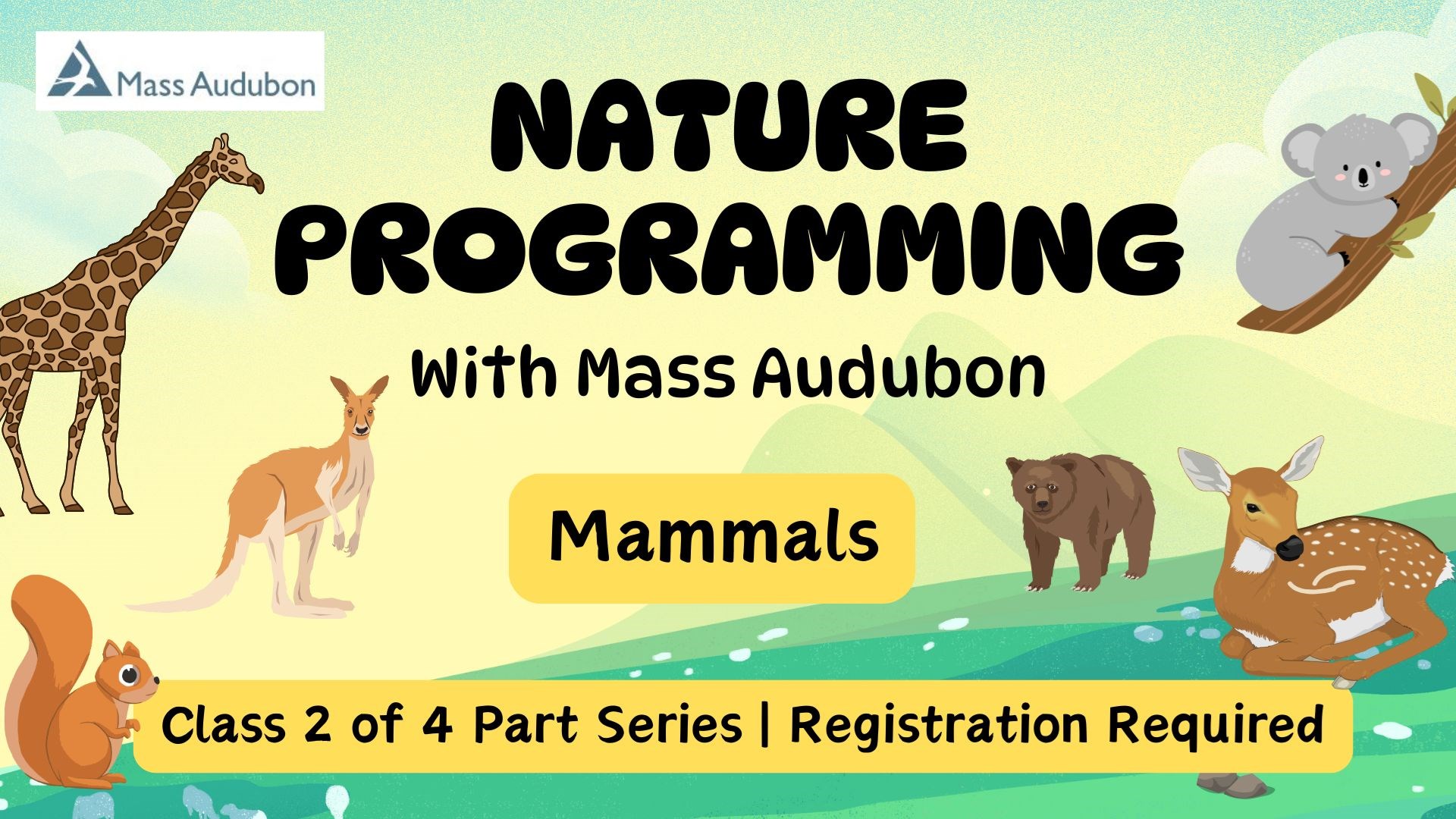 Mass Audubon

NATURE PROGRAMMING

With Mass Audubon

Mammals

Class 2 of 4 Part Series | Registration Required